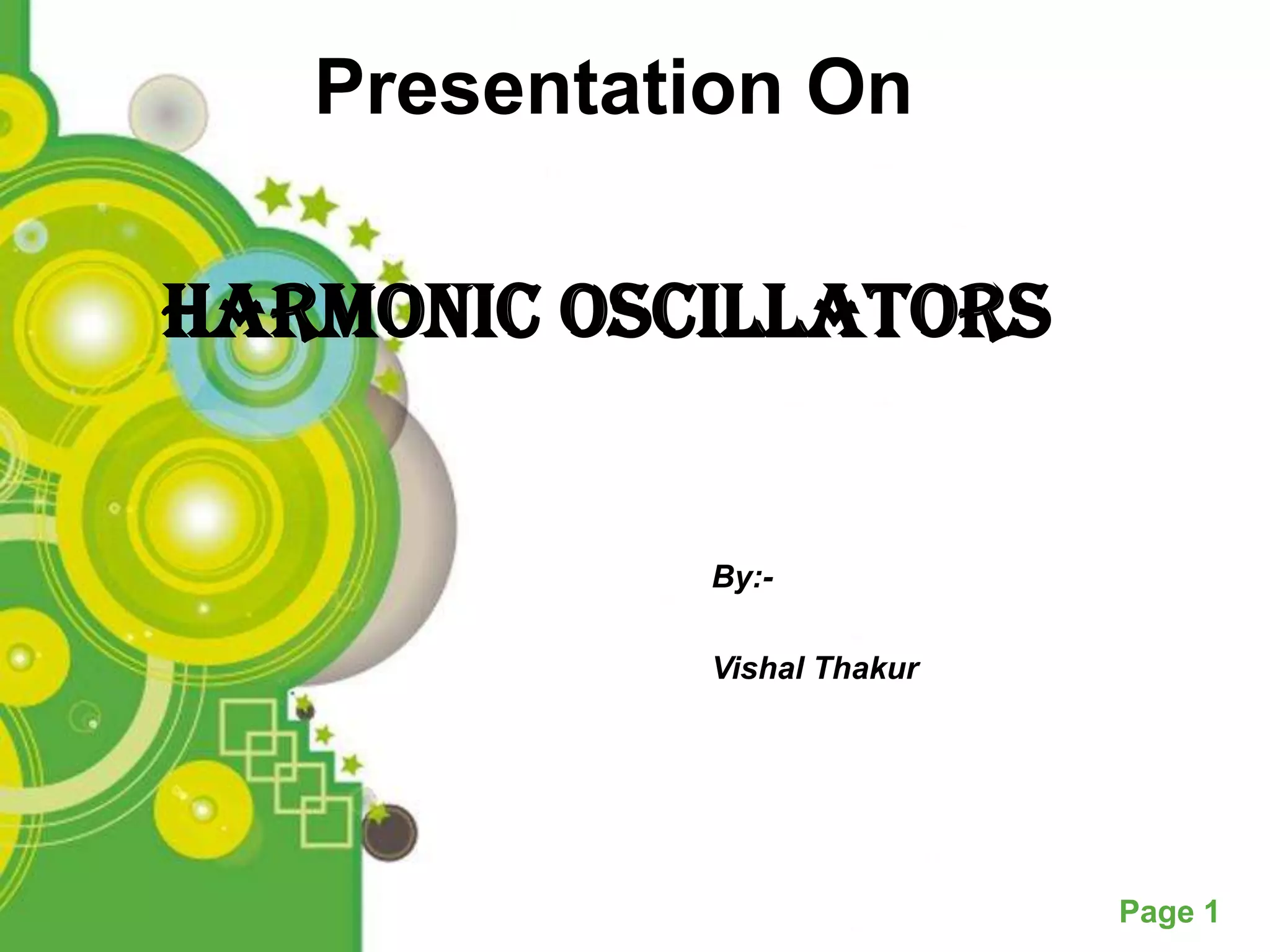 Presentation On

HARMONIC OSCILLATORS

By:-

Vishal Thakur

Page 1